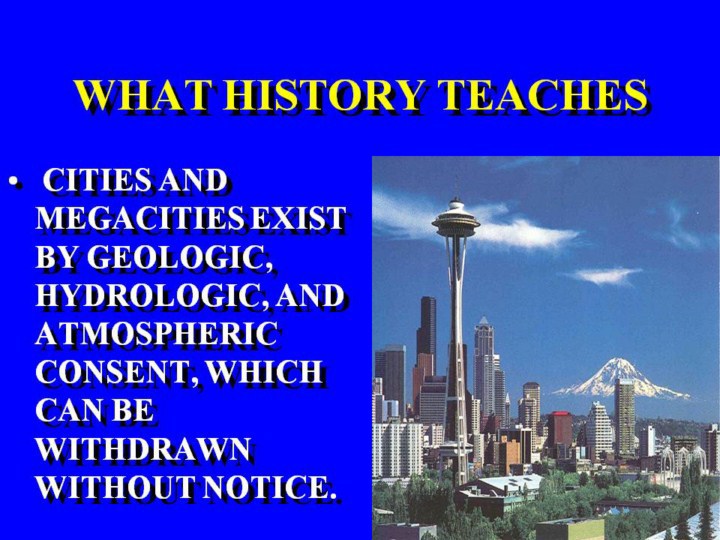 WHAT HISTORY TEACHES

• CITIES AND MEGACITIES EXIST BY GEOLOGIC, HYDROLOGIC, AND ATMOSPHERIC CONSENT, WHICH CAN BE WITHDRAWN WITHOUT NOTICE.